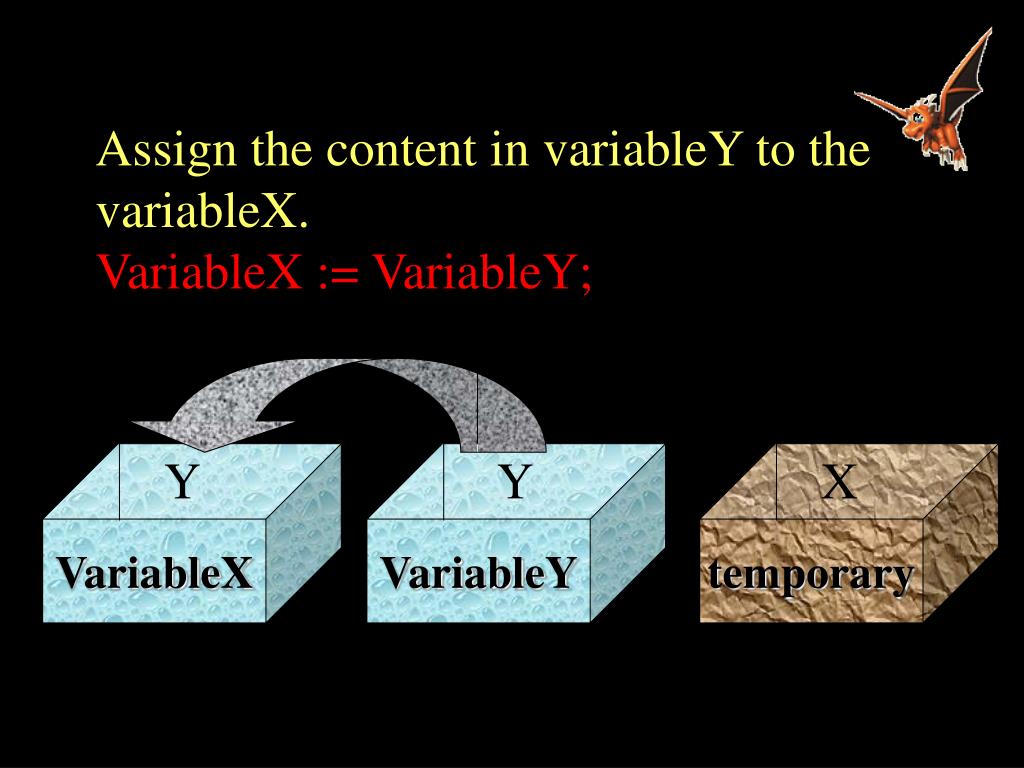 Assign the content in variableY to the variableX.
VariableX := VariableY;

Y
VariableX

Y
VariableY

X
temporary